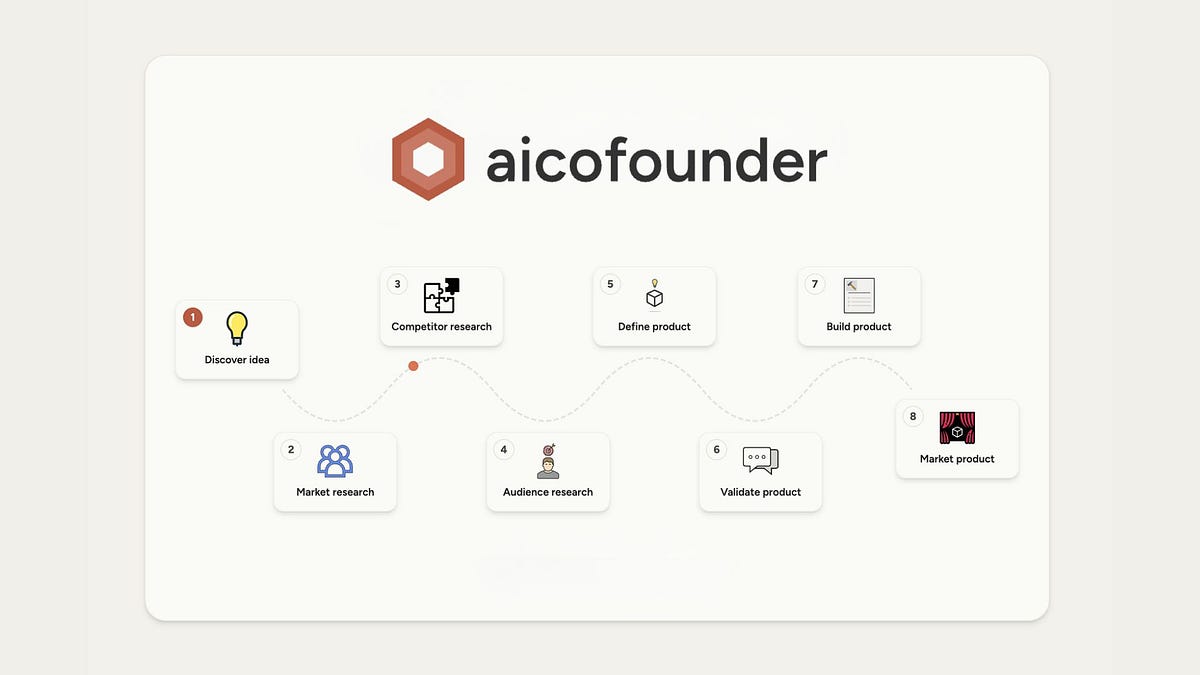 aicofounder

1
Discover idea

2
Market research

3
Competitor research

4
Audience research

5
Define product

6
Validate product

7
Build product

8
Market product